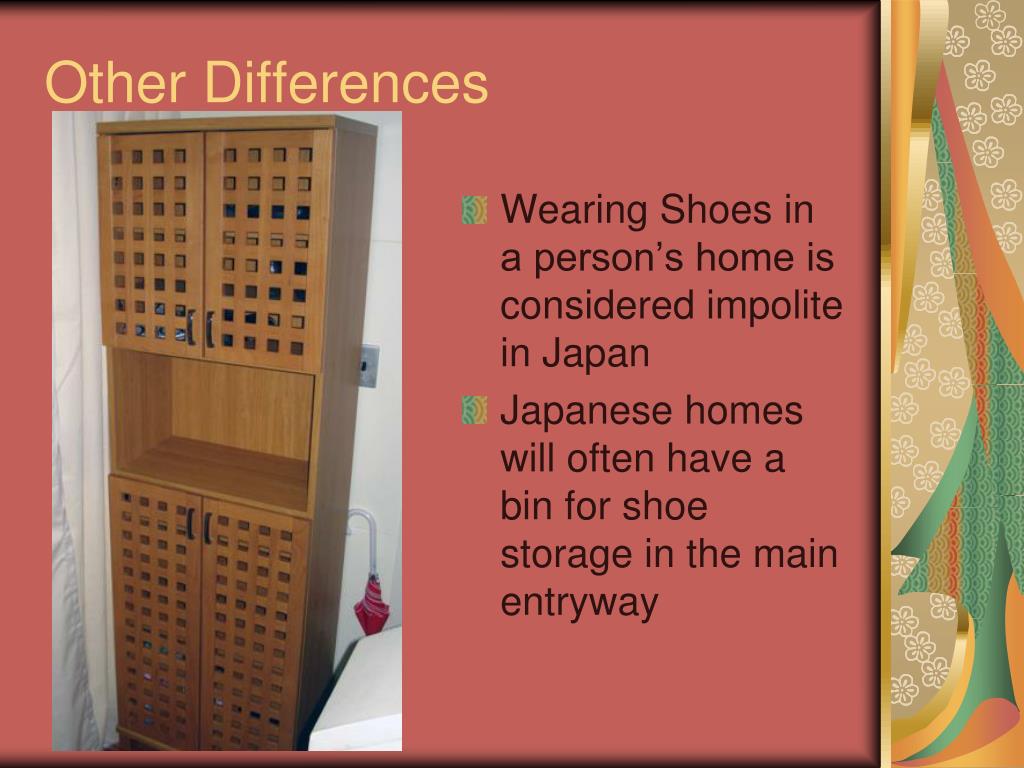 Other Differences

Wearing Shoes in a person’s home is considered impolite in Japan

Japanese homes will often have a bin for shoe storage in the main entryway